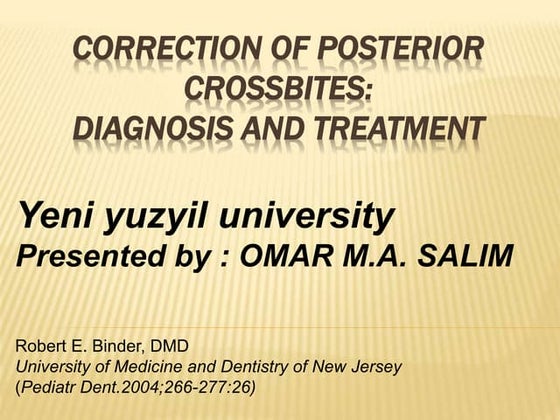 CORRECTION OF POSTERIOR CROSSBITES:
DIAGNOSIS AND TREATMENT

Yeni yuzyil university
Presented by : OMAR M.A. SALIM

Robert E. Binder, DMD
University of Medicine and Dentistry of New Jersey
(Pediatr Dent.2004;266-277:26)